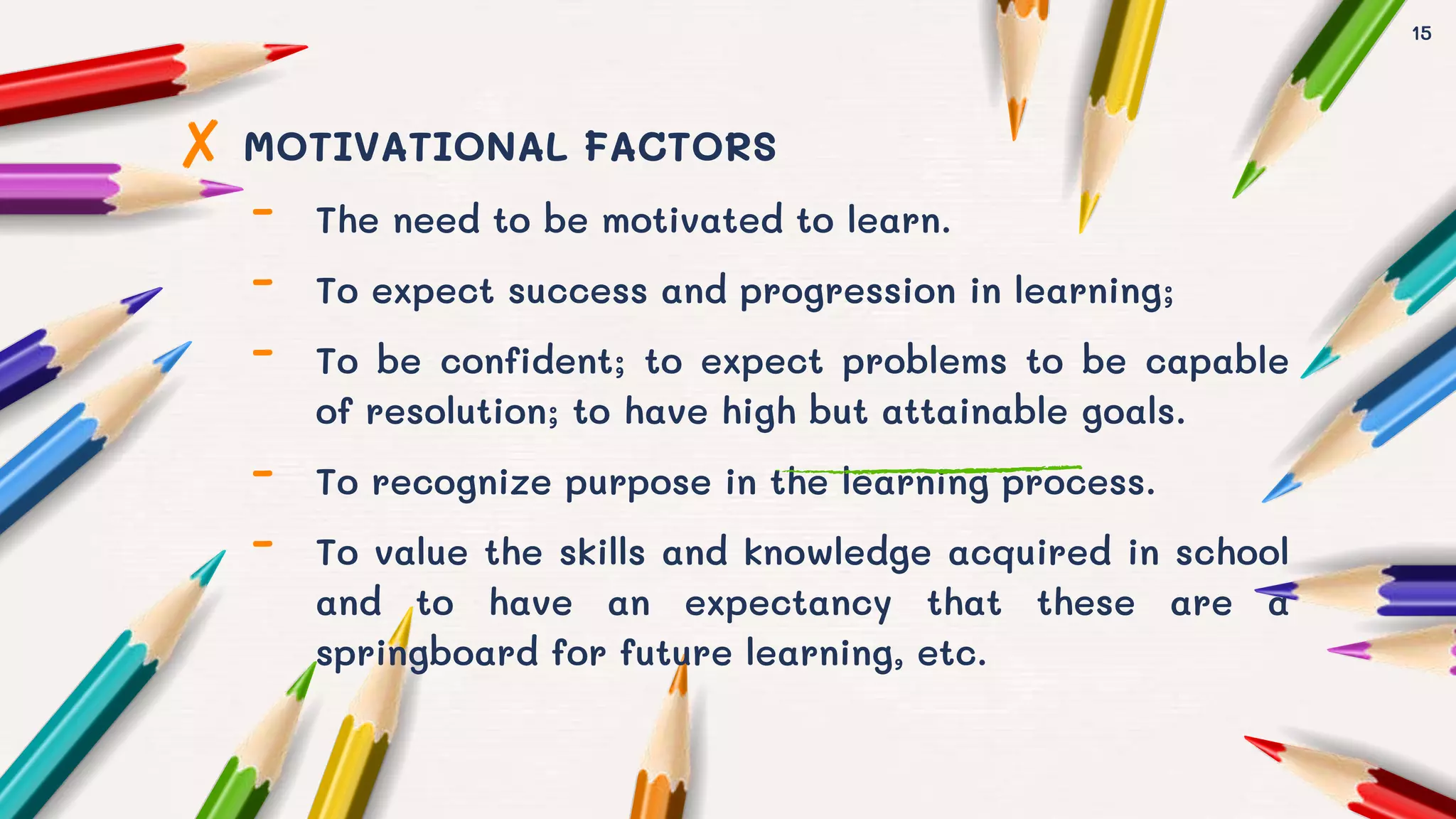 15

X MOTIVATIONAL FACTORS

- The need to be motivated to learn.
- To expect success and progression in learning;
- To be confident; to expect problems to be capable of resolution; to have high but attainable goals.
- To recognize purpose in the learning process.
- To value the skills and knowledge acquired in school and to have an expectancy that these are a springboard for future learning, etc.